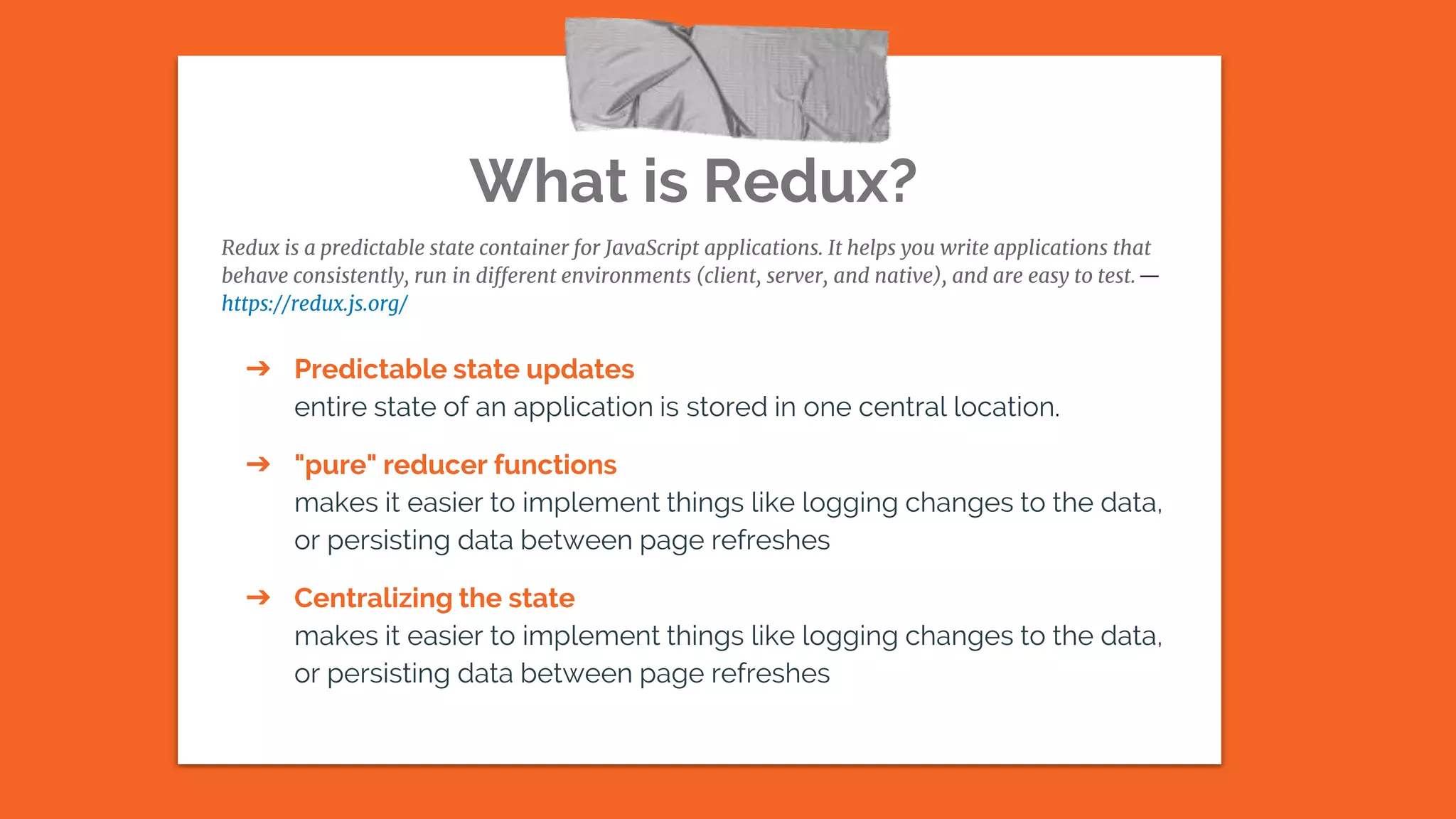 What is Redux?

Redux is a predictable state container for JavaScript applications. It helps you write applications that behave consistently, run in different environments (client, server, and native), and are easy to test. — https://redux.js.org/

➔ Predictable state updates
entire state of an application is stored in one central location.

➔ "pure" reducer functions
makes it easier to implement things like logging changes to the data, or persisting data between page refreshes

➔ Centralizing the state
makes it easier to implement things like logging changes to the data, or persisting data between page refreshes